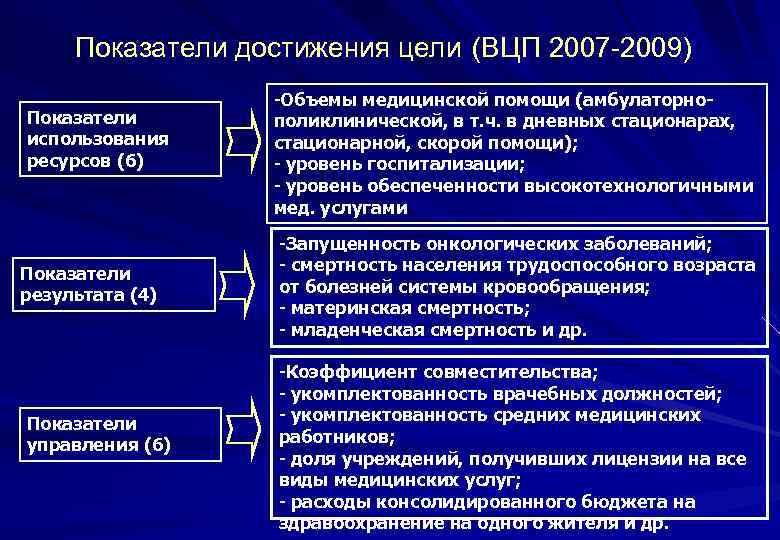 Показатели достижения цели (ВЦП 2007-2009)

Показатели использования ресурсов (6)

-Объемы медицинской помощи (амбулаторно-поликлинической, в т.ч. в дневных стационарах, стационарной, скорой помощи);
- уровень госпитализации;
- уровень обеспеченности высокотехнологичными мед. услугами

Показатели результата (4)

-Запущенность онкологических заболеваний;
- смертность населения трудоспособного возраста от болезней системы кровообращения;
- материнская смертность;
- младенческая смертность и др.

Показатели управления (6)

-Коэффициент совместительства;
- укомплектованность врачебных должностей;
- укомплектованность средних медицинских работников;
- доля учреждений, получивших лицензии на все виды медицинских услуг;
- расходы консолидированного бюджета на здравоохранение на одного жителя и др.